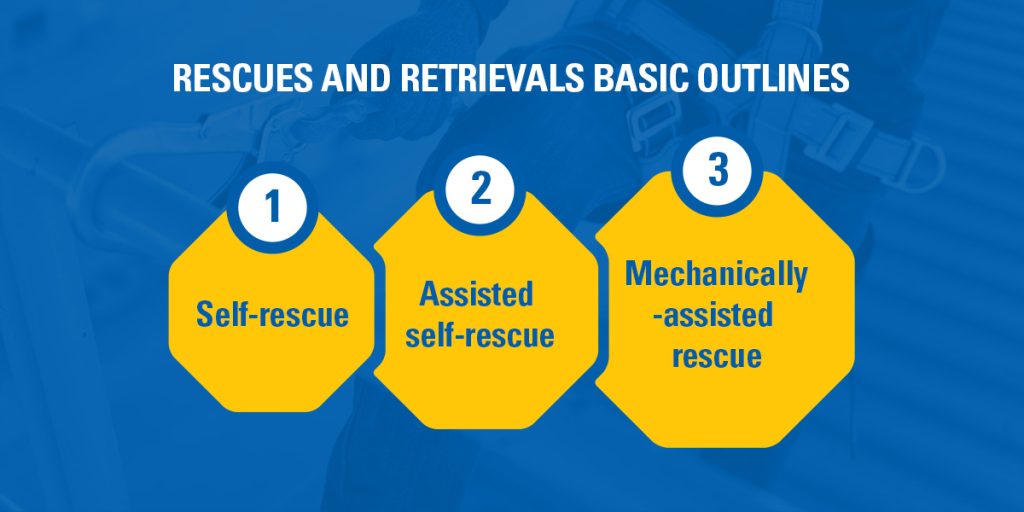 RESCUES AND RETRIEVALS BASIC OUTLINES

1

Self-rescue

2

Assisted self-rescue

3

Mechanically -assisted rescue